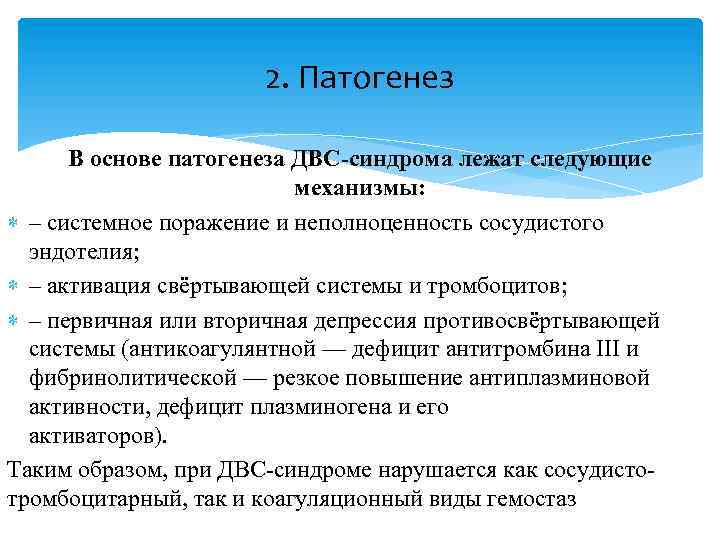 2. Патогенез

В основе патогенеза ДВС-синдрома лежат следующие механизмы:

– системное поражение и неполноценность сосудистого эндотелия;

– активация свёртывающей системы и тромбоцитов;

– первичная или вторичная депрессия противосвёртывающей системы (антикоагулянтной — дефицит антитромбина III и фибринолитической — резкое повышение антиплазминовой активности, дефицит плазминогена и его активаторов).

Таким образом, при ДВС-синдроме нарушается как сосудисто-тромбоцитарный, так и коагуляционный виды гемостаз